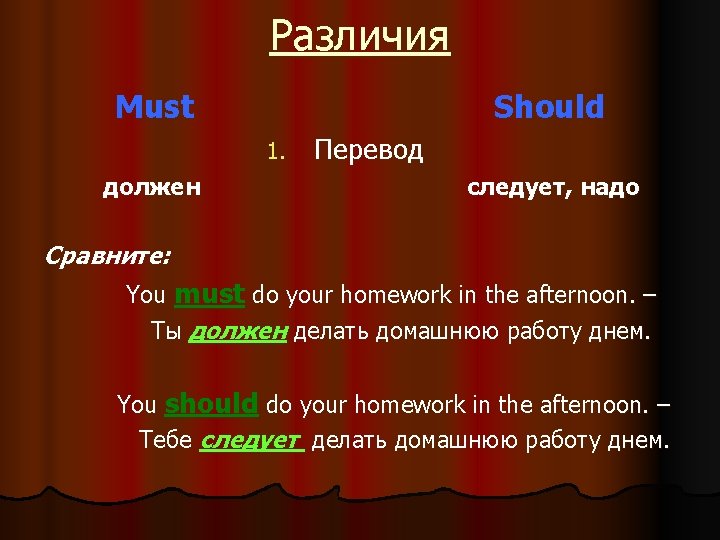 Различия

Must

Should

1. Перевод

должен

следует, надо

Сравните:

You must do your homework in the afternoon. – Ты должен делать домашнюю работу днем.

You should do your homework in the afternoon. – Тебе следует делать домашнюю работу днем.